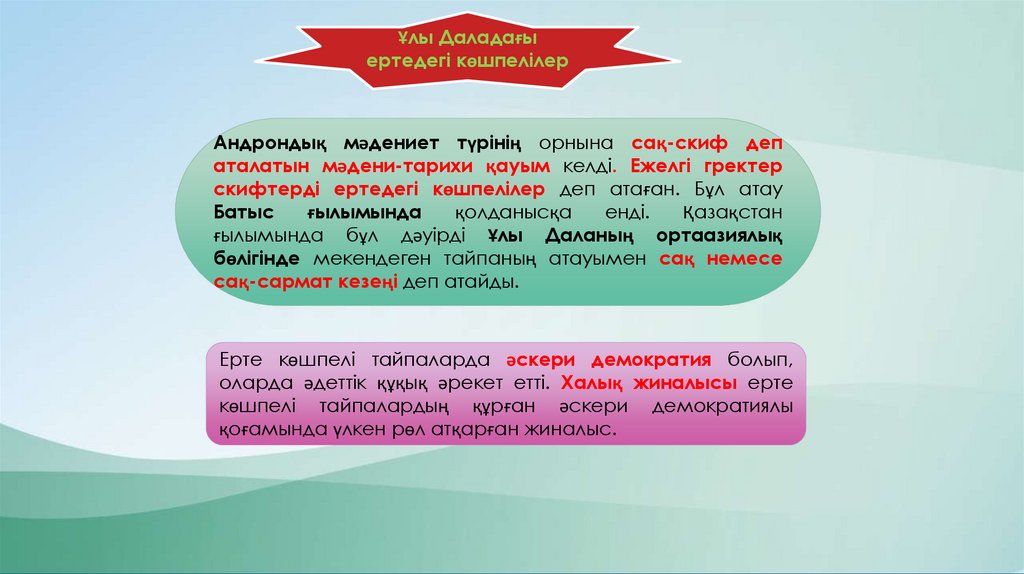 Ұлы Даладағы ертедегі көшпелілер

Андрондық мәдениет түрінің орнына сақ-скиф деп аталатын мәдени-тарихи қауым келді. Ежелгі гректер скифтерді ертедегі көшпелілер деп атаған. Бұл атау Батыс ғылымында қолданысқа енді. Қазақстан ғылымында бұл дәуірді Ұлы Даланың ортаазиялық бөлігінде мекендеген тайпаның атауымен сақ немесе сақ-сармат кезеңі деп атайды.

Ерте көшпелі тайпаларда әскери демократия болып, оларда әдеттік құқық әрекет етті. Халық жиналысы ерте көшпелі тайпалардың құрған әскери демократиялы қоғамында үлкен рөл атқарған жиналыс.